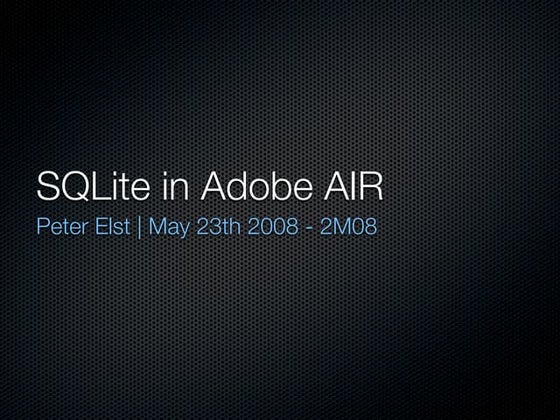 SQLite in Adobe AIR

Peter Elst | May 23th 2008 - 2M08